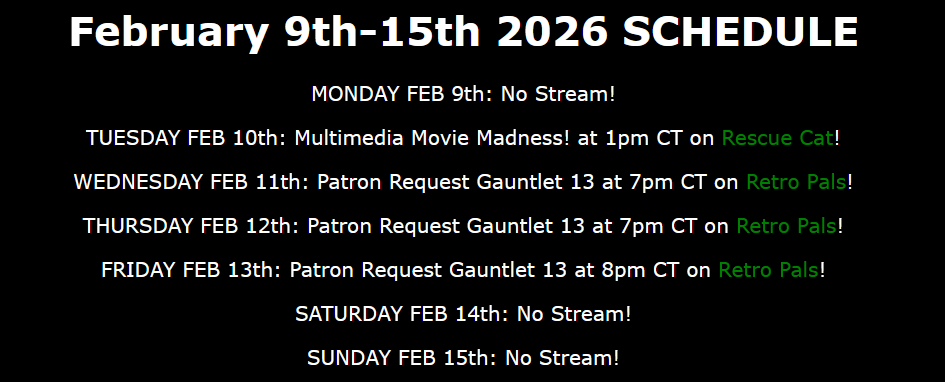 February 9th-15th 2026 SCHEDULE

MONDAY FEB 9th: No Stream!

TUESDAY FEB 10th: Multimedia Movie Madness! at 1pm CT on Rescue Cat!

WEDNESDAY FEB 11th: Patron Request Gauntlet 13 at 7pm CT on Retro Pals!

THURSDAY FEB 12th: Patron Request Gauntlet 13 at 7pm CT on Retro Pals!

FRIDAY FEB 13th: Patron Request Gauntlet 13 at 8pm CT on Retro Pals!

SATURDAY FEB 14th: No Stream!

SUNDAY FEB 15th: No Stream!